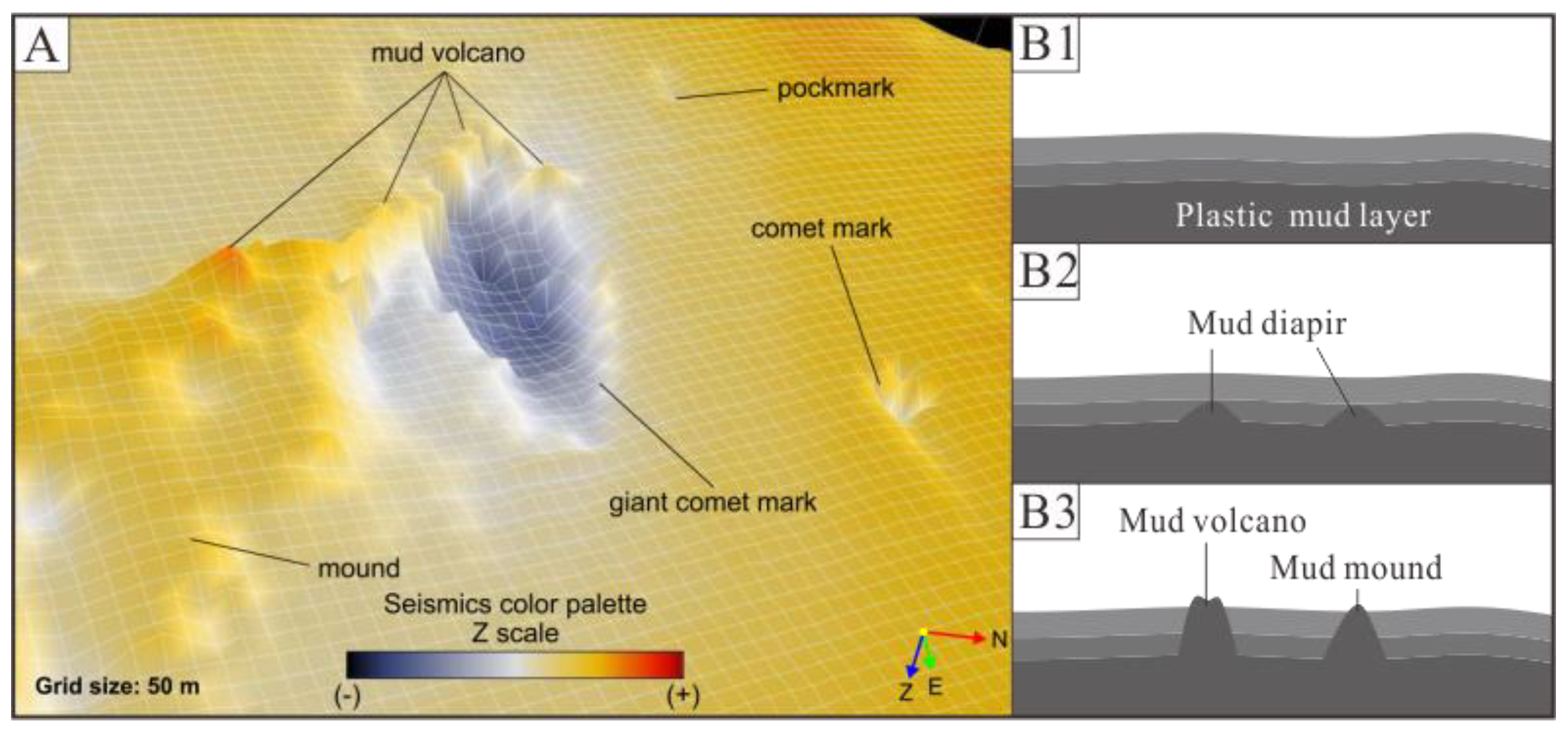 A

mud volcano

pockmark

comet mark

giant comet mark

mound

Seismics color palette
Z scale

(-) (+)

Grid size: 50 m

N
Z E

B1

Plastic mud layer

B2

Mud diapir

B3

Mud volcano

Mud mound